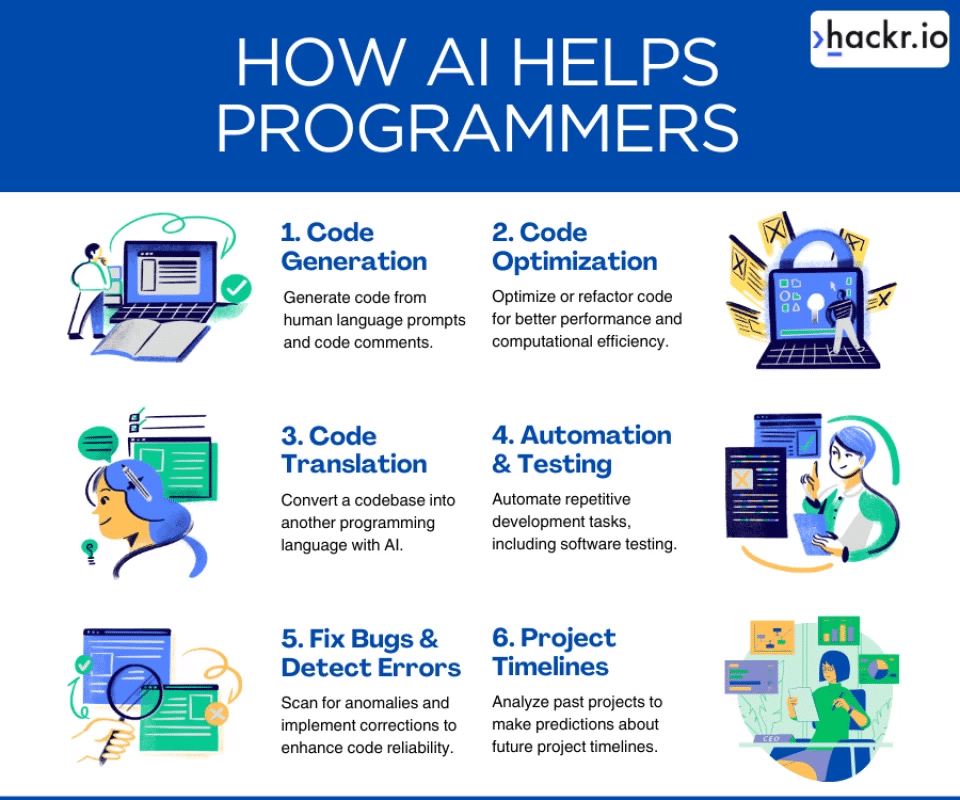 HOW AI HELPS PROGRAMMERS

>hackr.io

1. Code Generation
Generate code from human language prompts and code comments.

2. Code Optimization
Optimize or refactor code for better performance and computational efficiency.

3. Code Translation
Convert a codebase into another programming language with AI.

4. Automation & Testing
Automate repetitive development tasks, including software testing.

5. Fix Bugs & Detect Errors
Scan for anomalies and implement corrections to enhance code reliability.

6. Project Timelines
Analyze past projects to make predictions about future project timelines.

CEO